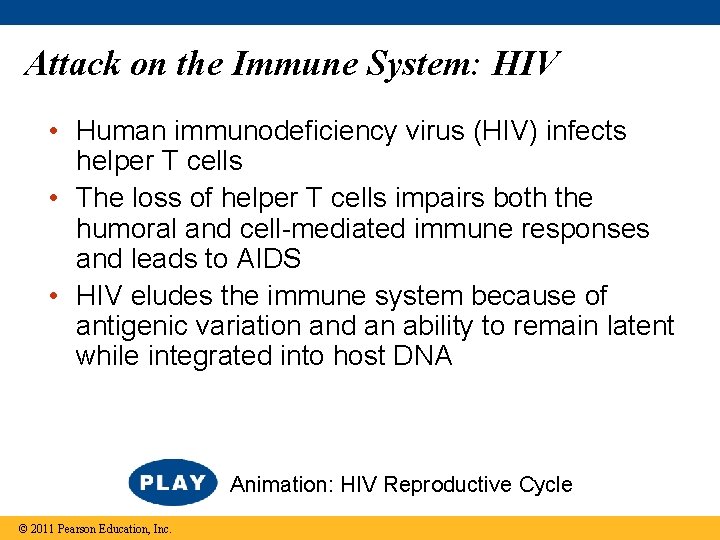 Attack on the Immune System: HIV

• Human immunodeficiency virus (HIV) infects helper T cells

• The loss of helper T cells impairs both the humoral and cell-mediated immune responses and leads to AIDS

• HIV eludes the immune system because of antigenic variation and an ability to remain latent while integrated into host DNA

PLAY Animation: HIV Reproductive Cycle

© 2011 Pearson Education, Inc.